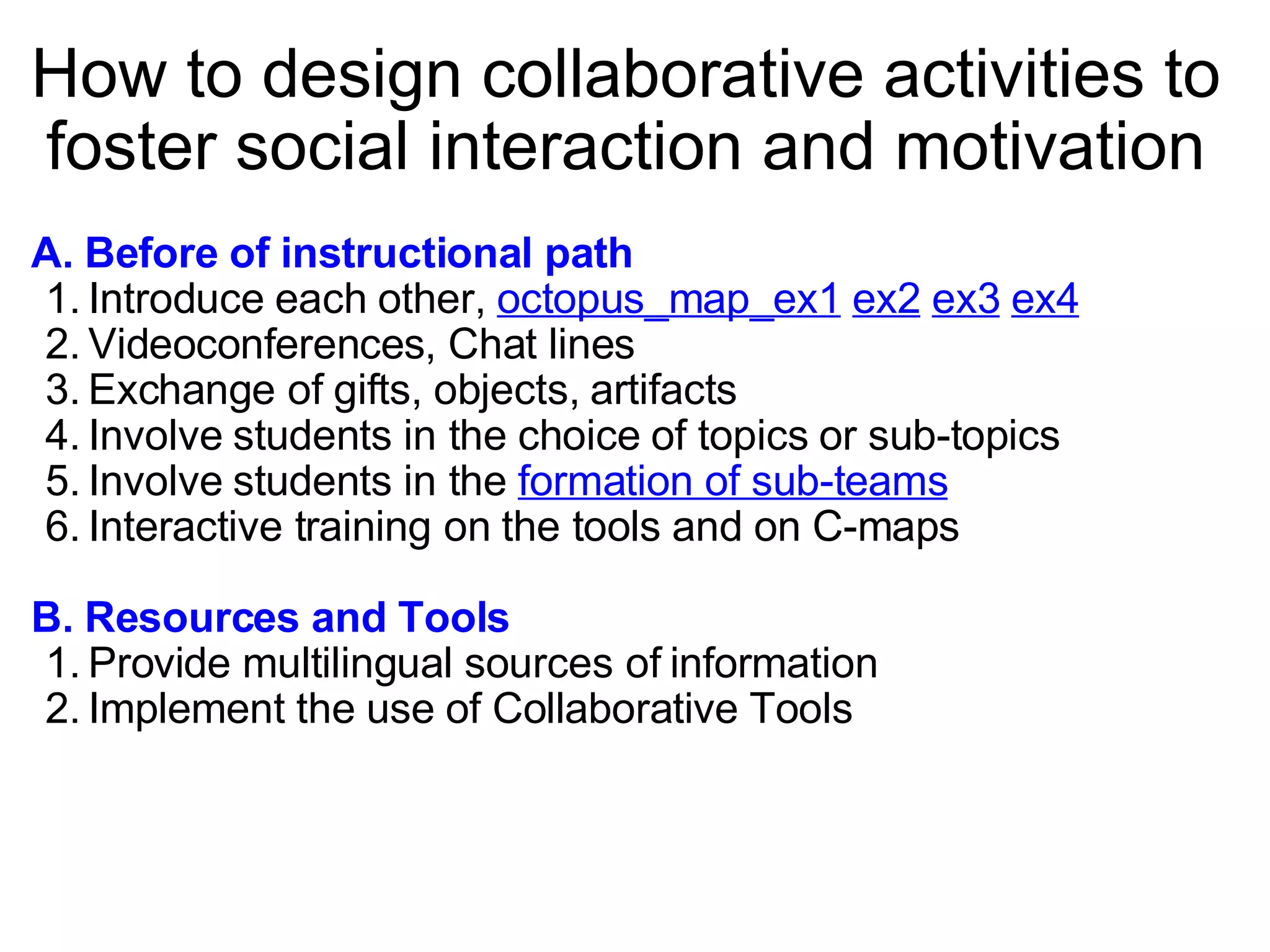 How to design collaborative activities to foster social interaction and motivation

A. Before of instructional path
1. Introduce each other, octopus_map_ex1 ex2 ex3 ex4
2. Videoconferences, Chat lines
3. Exchange of gifts, objects, artifacts
4. Involve students in the choice of topics or sub-topics
5. Involve students in the formation of sub-teams
6. Interactive training on the tools and on C-maps

B. Resources and Tools
1. Provide multilingual sources of information
2. Implement the use of Collaborative Tools